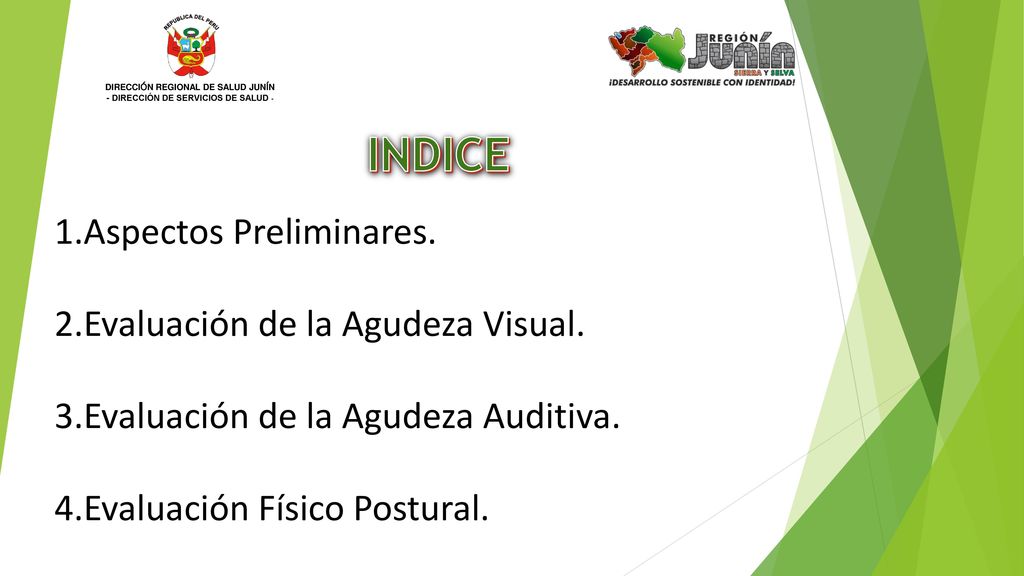 REPUBLICA DEL PERU
DIRECCIÓN REGIONAL DE SALUD JUNÍN
- DIRECCIÓN DE SERVICIOS DE SALUD -

REGIÓN JUNÍN
SIERRA Y SELVA
¡DESARROLLO SOSTENIBLE CON IDENTIDAD!

INDICE

1.Aspectos Preliminares.

2.Evaluación de la Agudeza Visual.

3.Evaluación de la Agudeza Auditiva.

4.Evaluación Físico Postural.